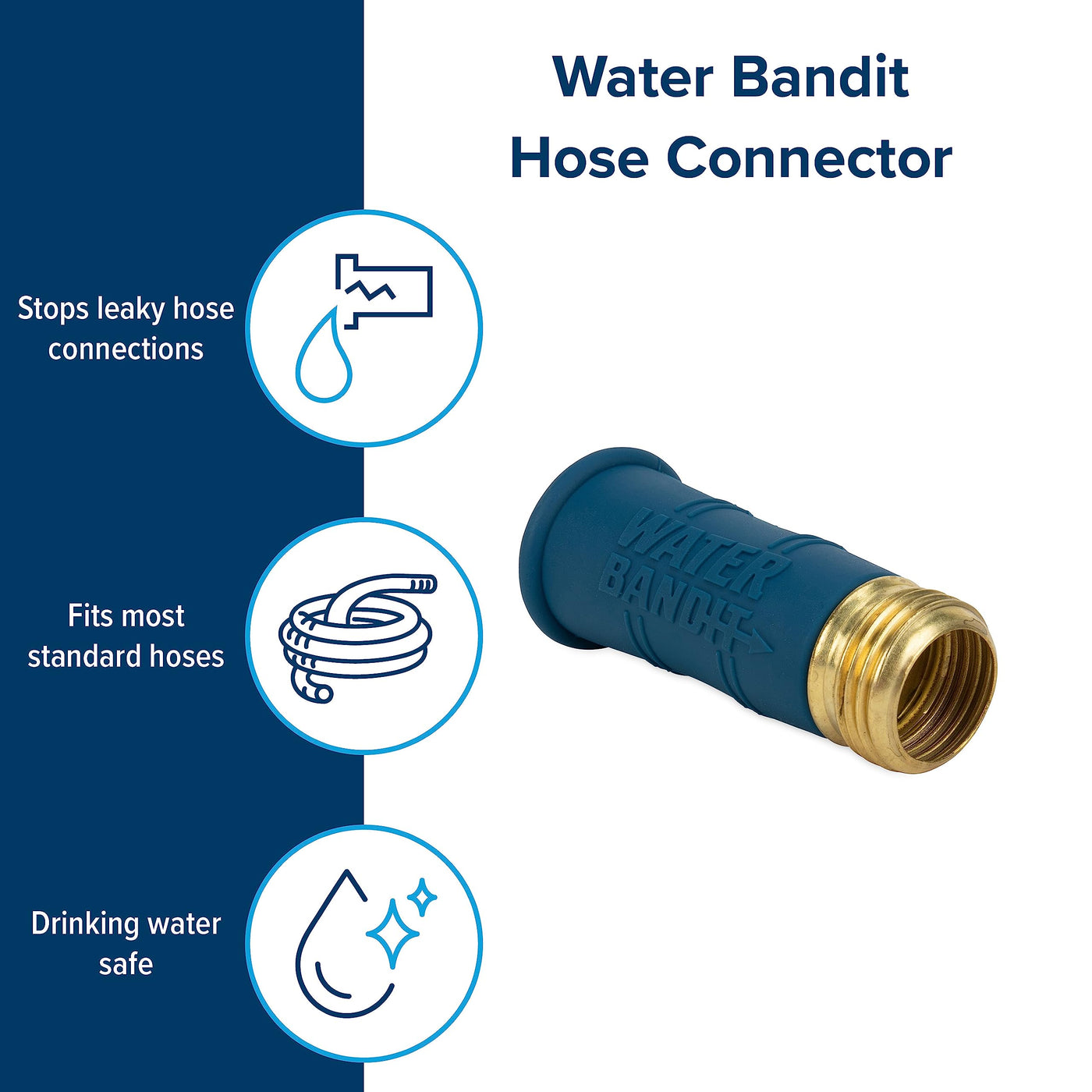 Water Bandit
Hose Connector

Stops leaky hose connections

Fits most standard hoses

Drinking water safe

WATER BANDIT